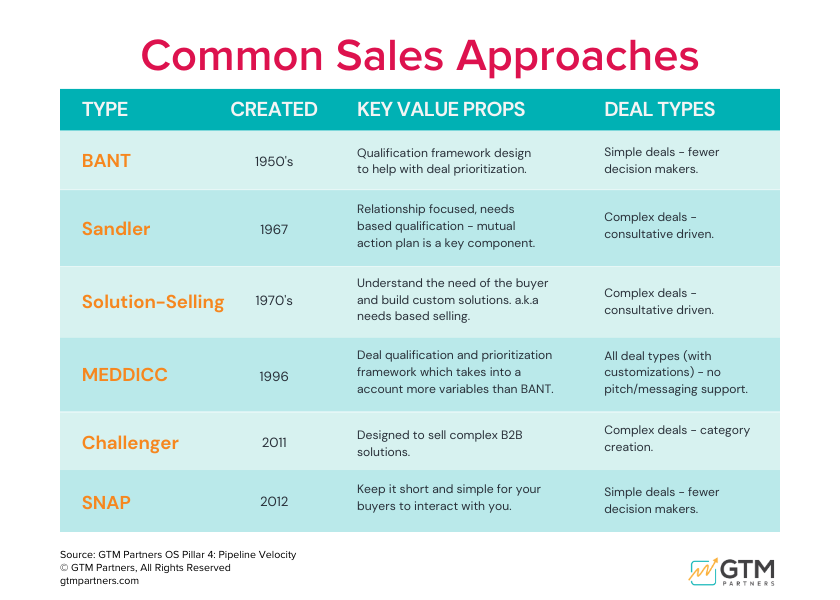 Common Sales Approaches

| TYPE | CREATED | KEY VALUE PROPS | DEAL TYPES |
|---|---|---|---|
| BANT | 1950's | Qualification framework design to help with deal prioritization. | Simple deals - fewer decision makers. |
| Sandler | 1967 | Relationship focused, needs based qualification - mutual action plan is a key component. | Complex deals - consultative driven. |
| Solution-Selling | 1970's | Understand the need of the buyer and build custom solutions. a.k.a needs based selling. | Complex deals - consultative driven. |
| MEDDICC | 1996 | Deal qualification and prioritization framework which takes into a account more variables than BANT. | All deal types (with customizations) - no pitch/messaging support. |
| Challenger | 2011 | Designed to sell complex B2B solutions. | Complex deals - category creation. |
| SNAP | 2012 | Keep it short and simple for your buyers to interact with you. | Simple deals - fewer decision makers. |

Source: GTM Partners OS Pillar 4: Pipeline Velocity
© GTM Partners, All Rights Reserved
gtmpartners.com

GTM PARTNERS